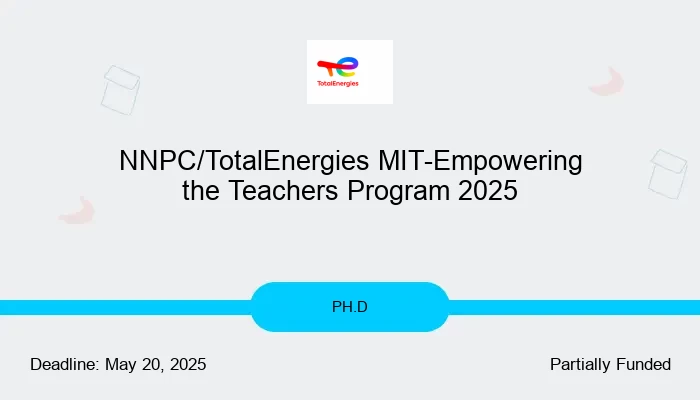 TotalEnergies

NNPC/TotalEnergies MIT-Empowering the Teachers Program 2025

PH.D

Deadline: May 20, 2025

Partially Funded